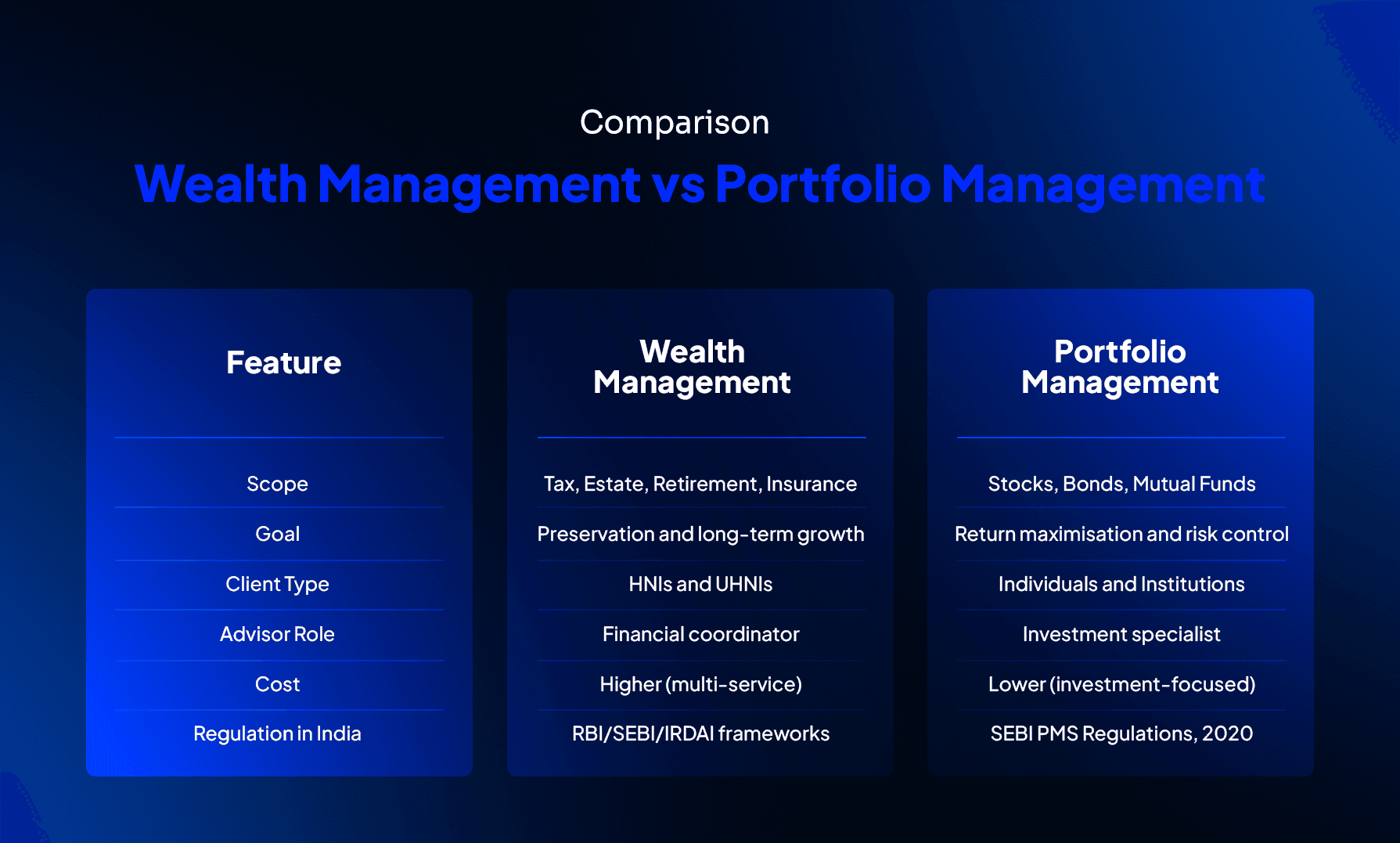 Comparison

Wealth Management vs Portfolio Management

| Feature | Wealth Management | Portfolio Management |
|---|---|---|
| Scope | Tax, Estate, Retirement, Insurance | Stocks, Bonds, Mutual Funds |
| Goal | Preservation and long-term growth | Return maximisation and risk control |
| Client Type | HNIs and UHNIs | Individuals and Institutions |
| Advisor Role | Financial coordinator | Investment specialist |
| Cost | Higher (multi-service) | Lower (investment-focused) |
| Regulation in India | RBI/SEBI/IRDAI frameworks | SEBI PMS Regulations, 2020 |